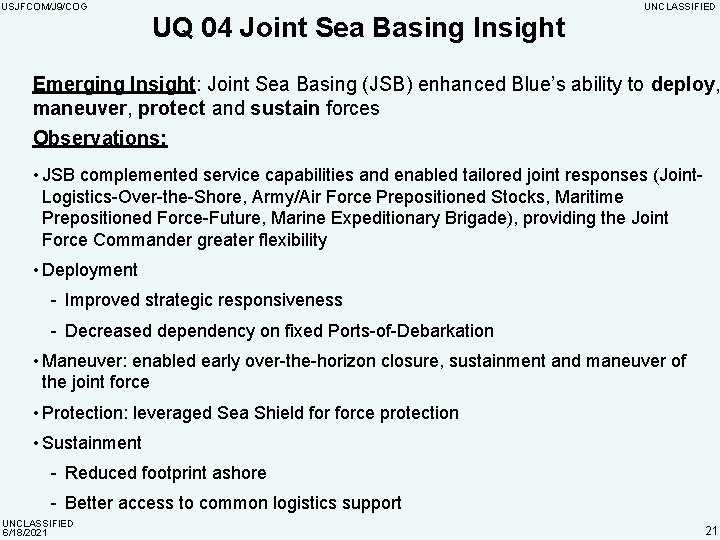 USJFCOM/J9/COG

UNCLASSIFIED

UQ 04 Joint Sea Basing Insight

Emerging Insight: Joint Sea Basing (JSB) enhanced Blue's ability to deploy, maneuver, protect and sustain forces

Observations:

• JSB complemented service capabilities and enabled tailored joint responses (Joint-Logistics-Over-the-Shore, Army/Air Force Prepositioned Stocks, Maritime Prepositioned Force-Future, Marine Expeditionary Brigade), providing the Joint Force Commander greater flexibility

• Deployment

- Improved strategic responsiveness

- Decreased dependency on fixed Ports-of-Debarkation

• Maneuver: enabled early over-the-horizon closure, sustainment and maneuver of the joint force

• Protection: leveraged Sea Shield for force protection

• Sustainment

- Reduced footprint ashore

- Better access to common logistics support

UNCLASSIFIED
6/18/2021

21